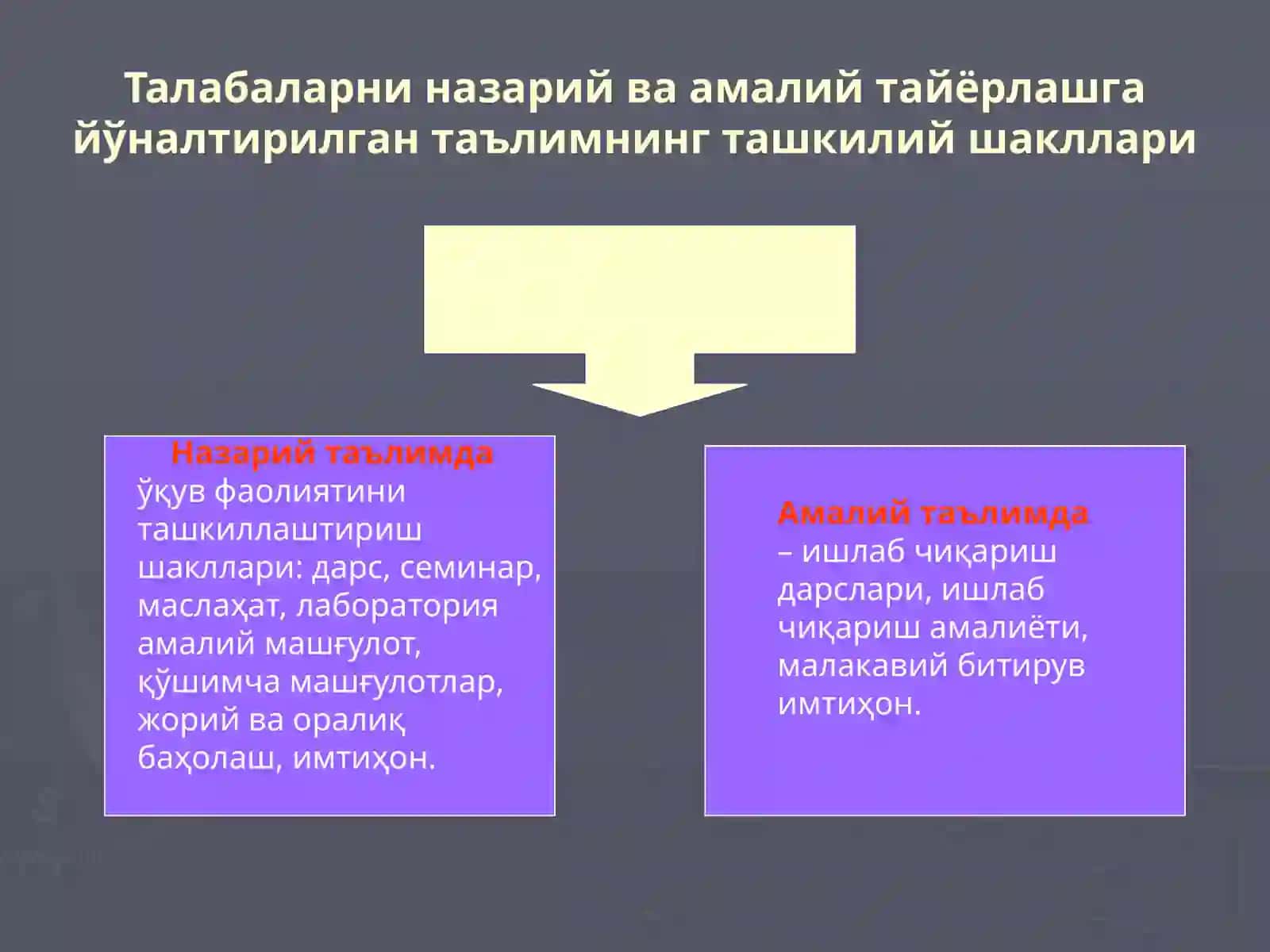 Талабаларни назарий ва амалий тайёрлашга йўналтирилган таълимнинг ташкилий шакллари

Назарий таълимда ўқув фаолиятини ташкиллаштириш шакллари: дарс, семинар, маслаҳат, лаборатория амалий машғулот, қўшимча машғулотлар, жорий ва оралиқ баҳолаш, имтиҳон.

Амалий таълимда – ишлаб чиқариш дарслари, ишлаб чиқариш амалиёти, малакавий битирув имтиҳон.